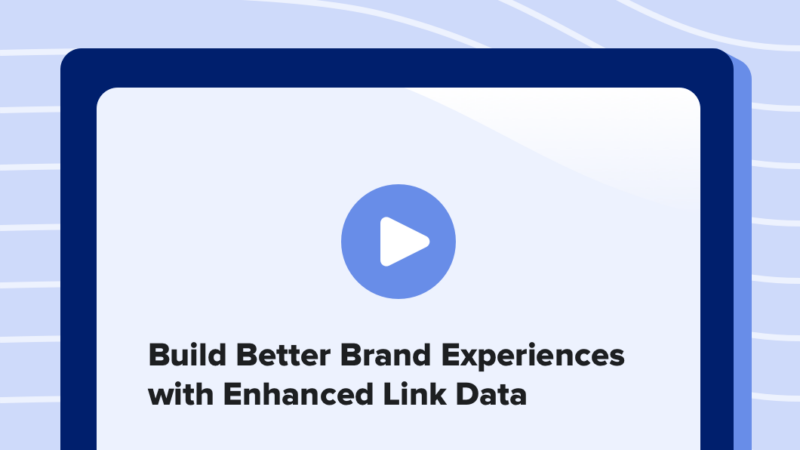 Build Better Brand Experiences with Enhanced Link Data